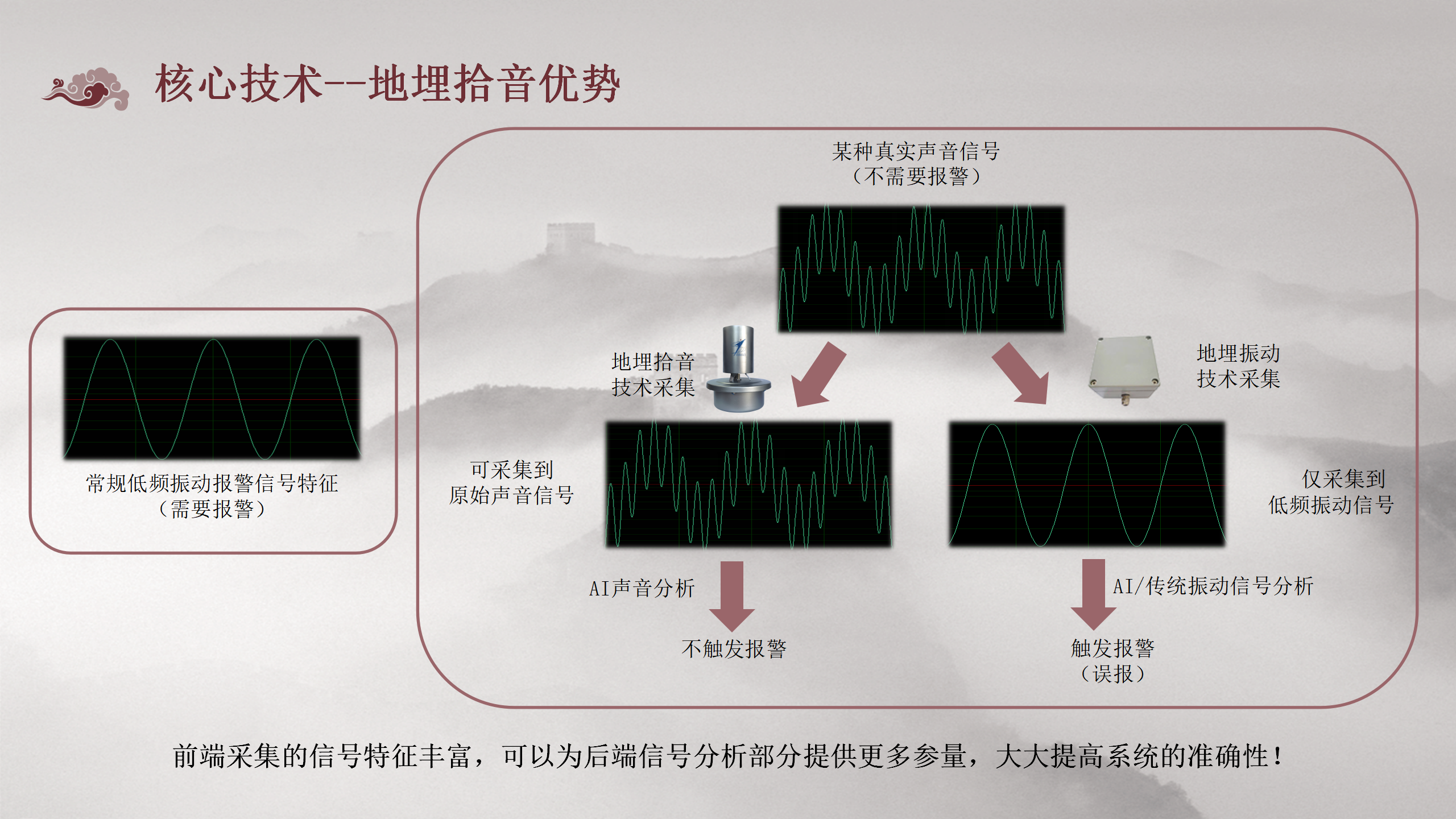 核心技术--地埋拾音优势

常规低频振动报警信号特征
（需要报警）

某种真实声音信号
（不需要报警）

地埋拾音
技术采集

地埋振动
技术采集

可采集到
原始声音信号

仅采集到
低频振动信号

AI声音分析

AI/传统振动信号分析

不触发报警

触发报警
（误报）

前端采集的信号特征丰富，可以为后端信号分析部分提供更多参量，大大提高系统的准确性！